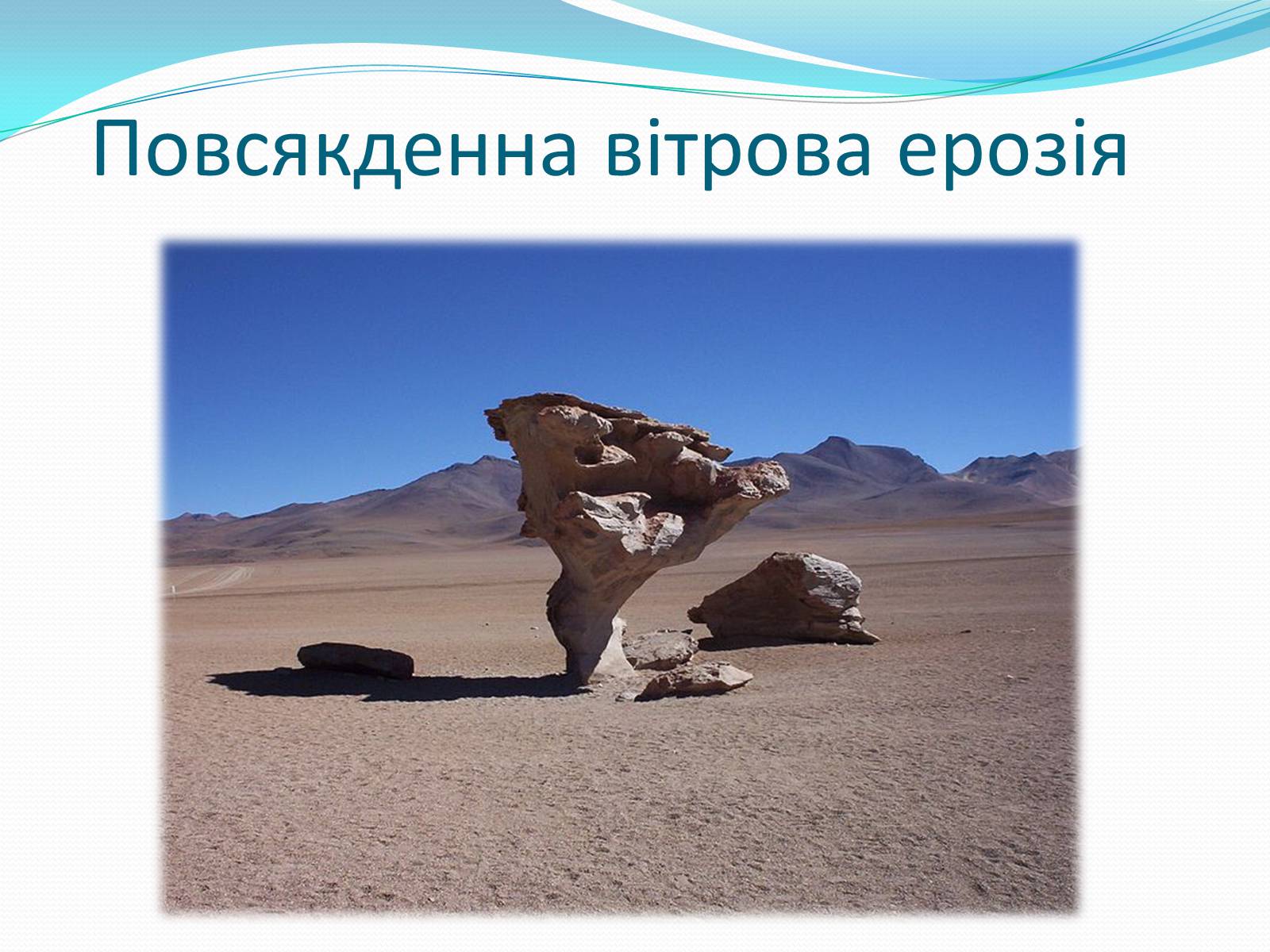 Повсякденна вітрова ерозія